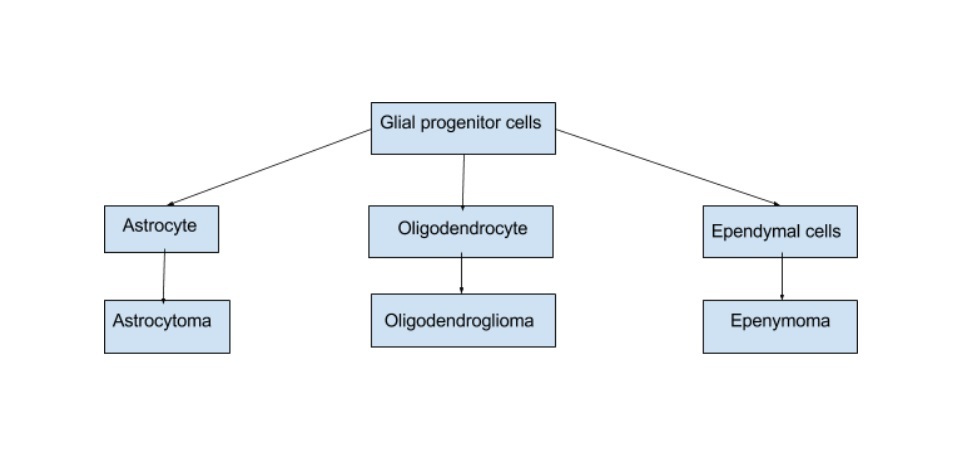 Glial progenitor cells

Astrocyte

Oligodendrocyte

Ependymal cells

Astrocytoma

Oligodendroglioma

Epenymoma